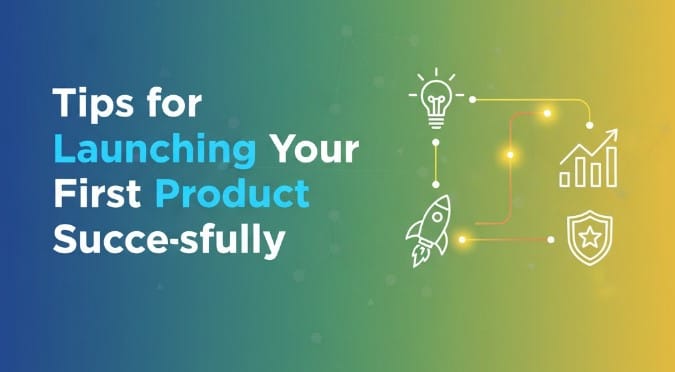 Tips for Launching Your First Product Succe-sfully